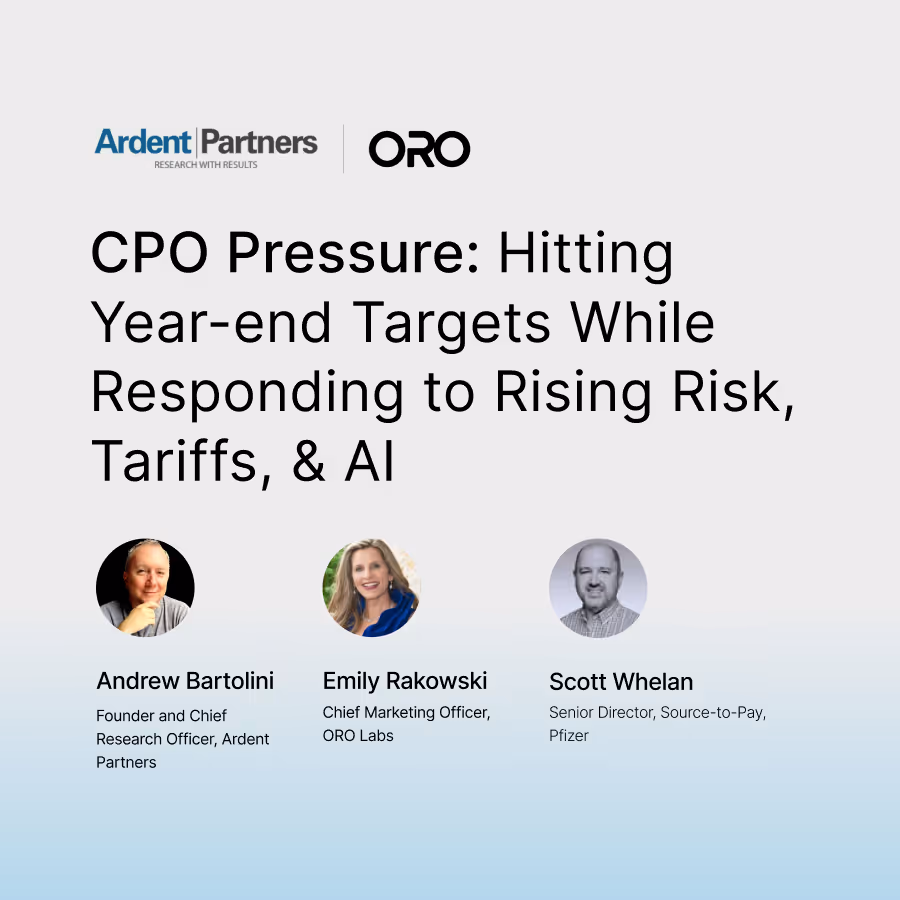 Ardent Partners
RESEARCH WITH RESULTS

ORO

CPO Pressure: Hitting Year-end Targets While Responding to Rising Risk, Tariffs, & AI

Andrew Bartolini
Founder and Chief Research Officer, Ardent Partners

Emily Rakowski
Chief Marketing Officer, ORO Labs

Scott Whelan
Senior Director, Source-to-Pay, Pfizer